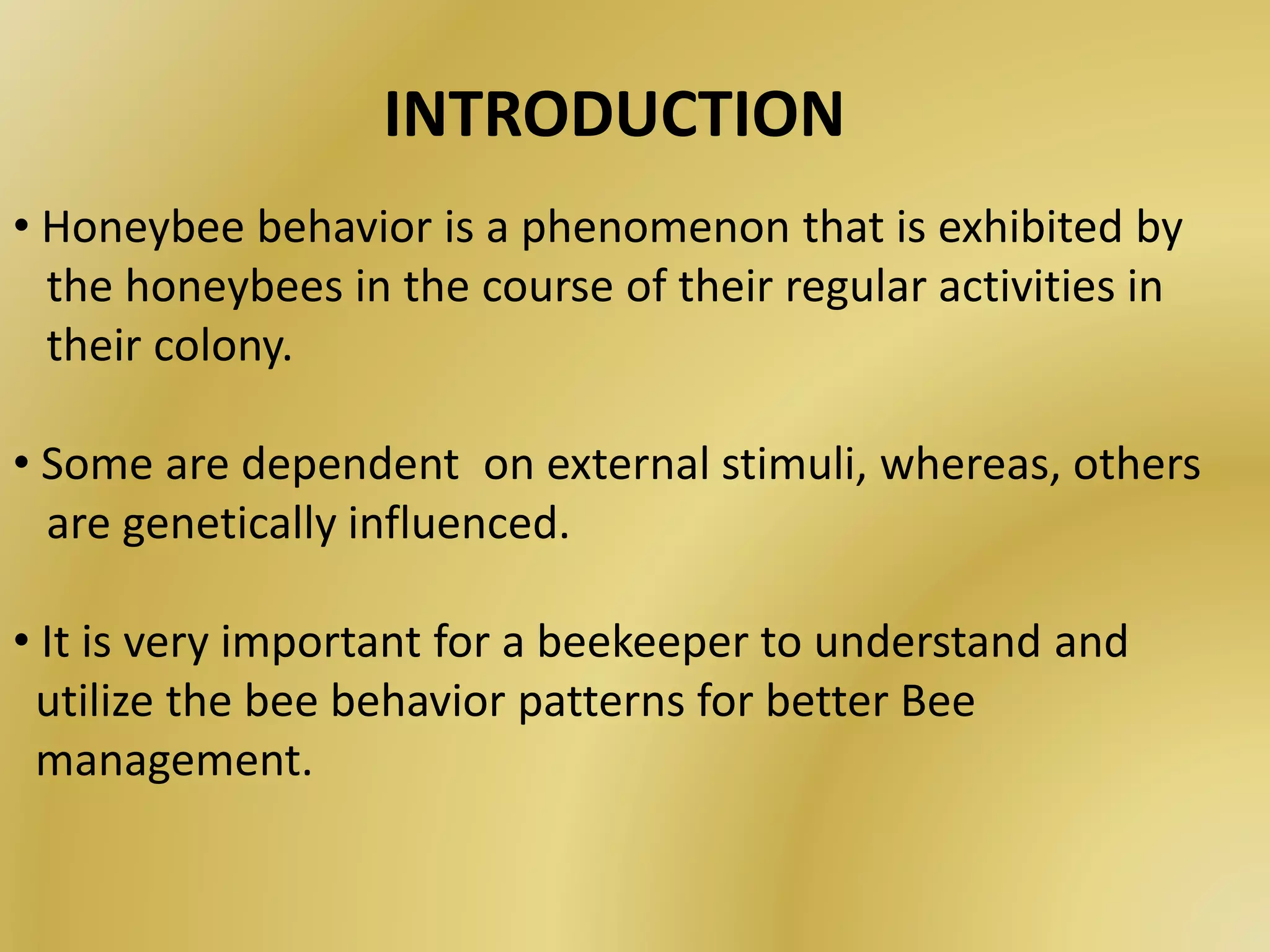 INTRODUCTION

• Honeybee behavior is a phenomenon that is exhibited by the honeybees in the course of their regular activities in their colony.

• Some are dependent  on external stimuli, whereas, others are genetically influenced.

• It is very important for a beekeeper to understand and utilize the bee behavior patterns for better Bee management.